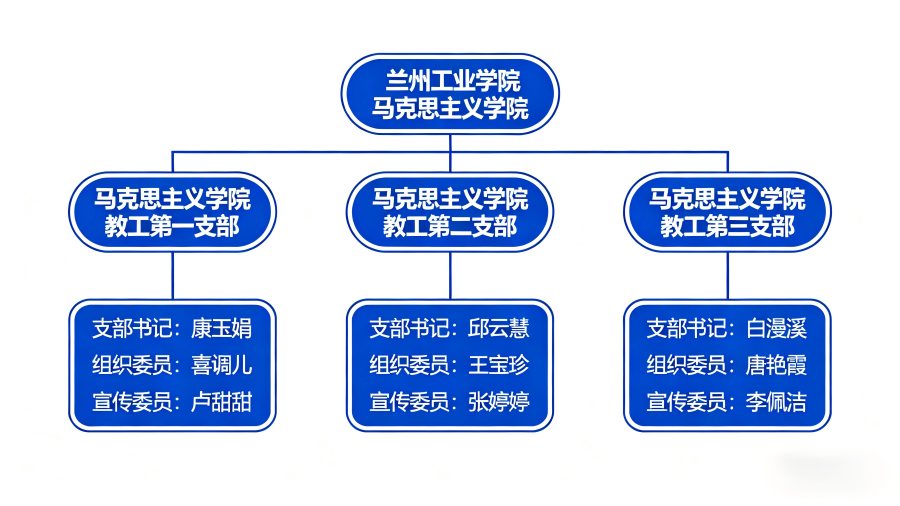 兰州工业学院
马克思主义学院

马克思主义学院
教工第一支部

支部书记：康玉娟
组织委员：喜调儿
宣传委员：卢甜甜

马克思主义学院
教工第二支部

支部书记：邱云慧
组织委员：王宝珍
宣传委员：张婷婷

马克思主义学院
教工第三支部

支部书记：白漫溪
组织委员：唐艳霞
宣传委员：李佩洁